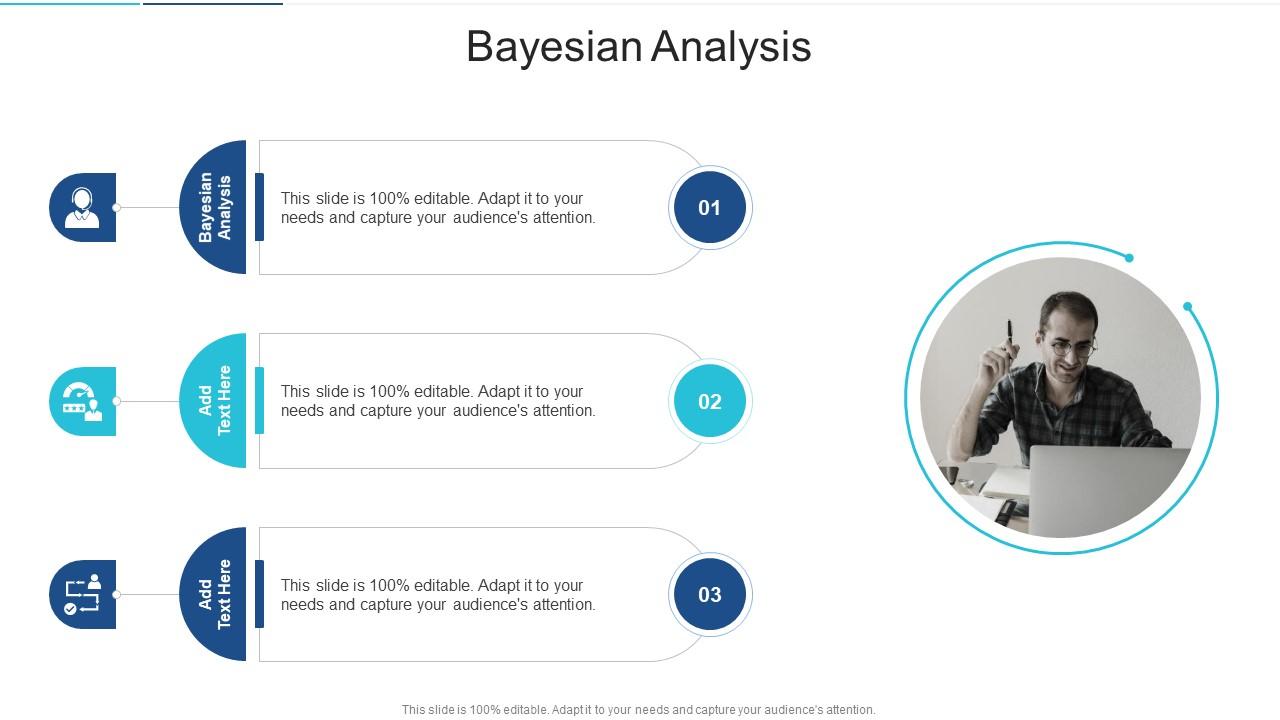 Bayesian Analysis

Bayesian Analysis

This slide is 100% editable. Adapt it to your needs and capture your audience's attention.

01

Add Text Here

This slide is 100% editable. Adapt it to your needs and capture your audience's attention.

02

Add Text Here

This slide is 100% editable. Adapt it to your needs and capture your audience's attention.

03

This slide is 100% editable. Adapt it to your needs and capture your audience's attention.